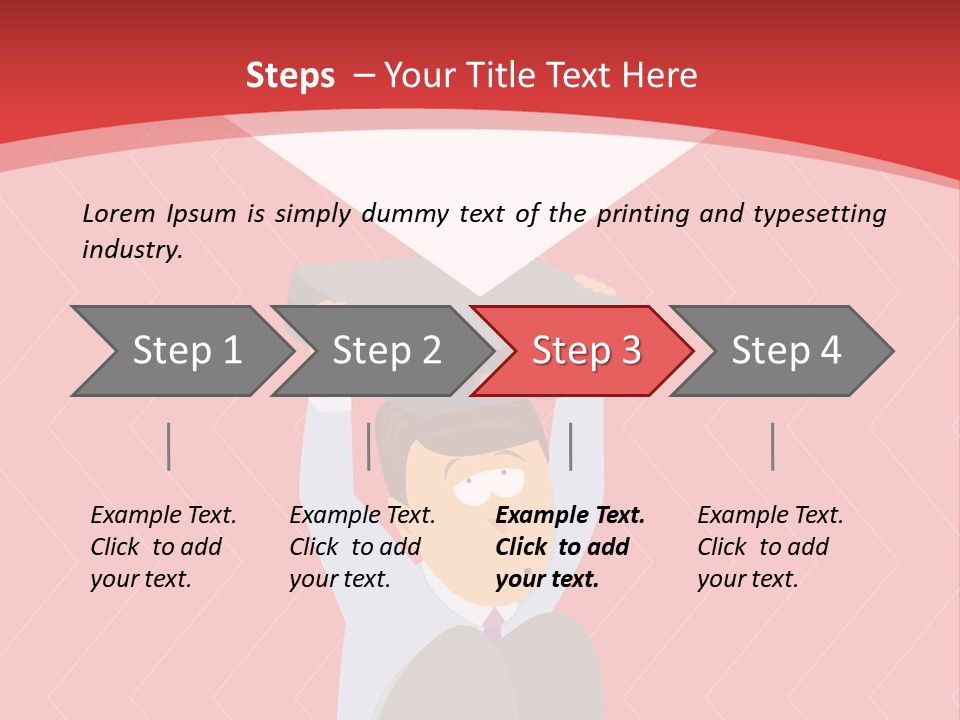 Steps – Your Title Text Here

Lorem Ipsum is simply dummy text of the printing and typesetting industry.

Step 1

Step 2

Step 3

Step 4

Example Text. Click to add your text.

Example Text. Click to add your text.

Example Text. Click to add your text.

Example Text. Click to add your text.